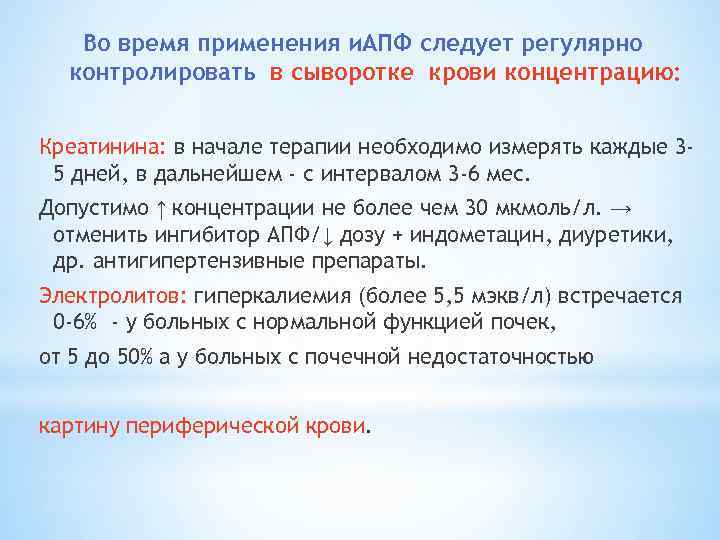 Во время применения иАПФ следует регулярно контролировать в сыворотке крови концентрацию:

Креатинина: в начале терапии необходимо измерять каждые 3-5 дней, в дальнейшем - с интервалом 3-6 мес.

Допустимо ↑ концентрации не более чем 30 мкмоль/л. → отменить ингибитор АПФ/↓ дозу + индометацин, диуретики, др. антигипертензивные препараты.

Электролитов: гиперкалиемия (более 5,5 мэкв/л) встречается 0-6% - у больных с нормальной функцией почек,

от 5 до 50% а у больных с почечной недостаточностью

картину периферической крови.